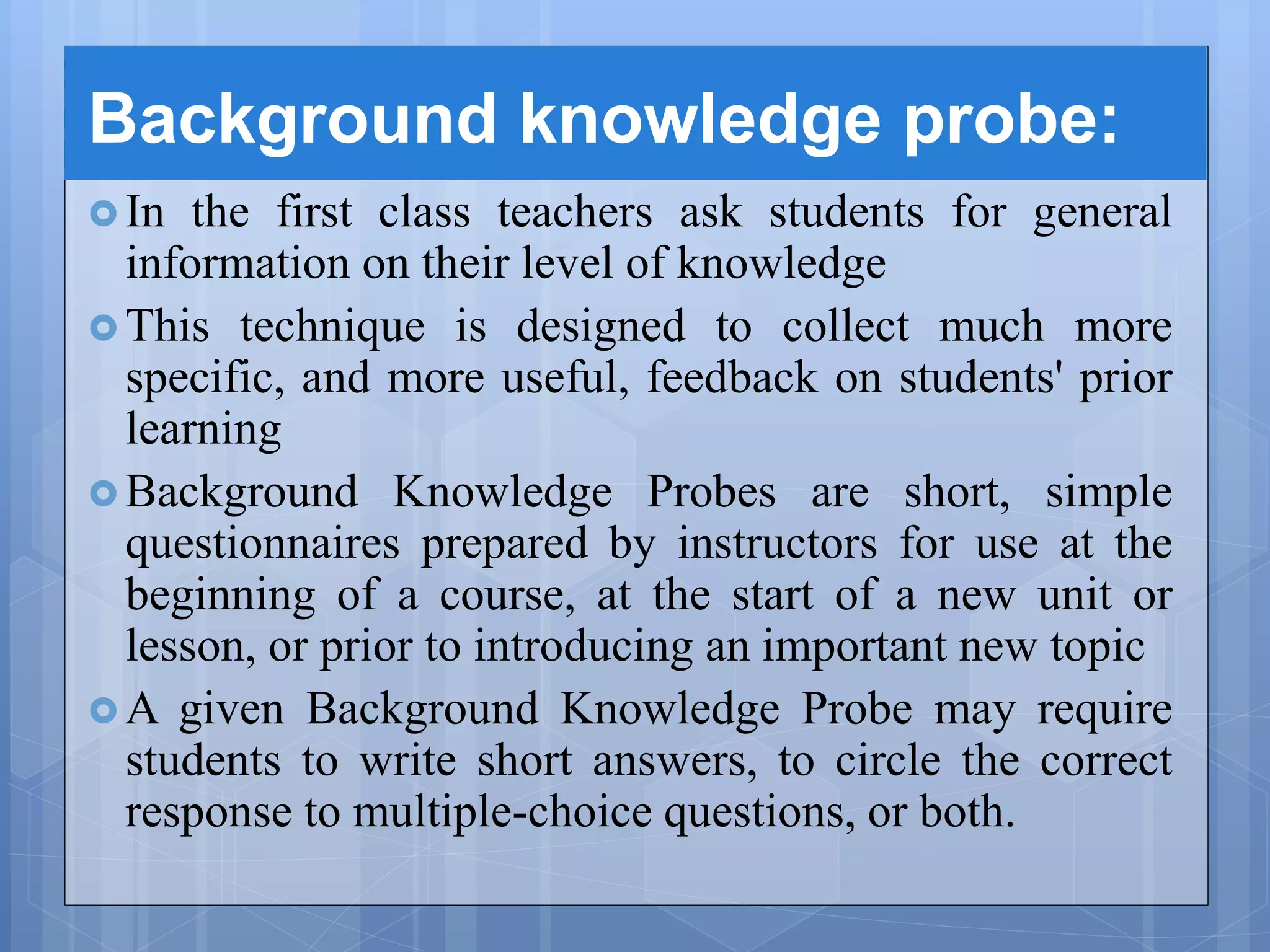 Background knowledge probe:

In the first class teachers ask students for general information on their level of knowledge

This technique is designed to collect much more specific, and more useful, feedback on students' prior learning

Background Knowledge Probes are short, simple questionnaires prepared by instructors for use at the beginning of a course, at the start of a new unit or lesson, or prior to introducing an important new topic

A given Background Knowledge Probe may require students to write short answers, to circle the correct response to multiple-choice questions, or both.